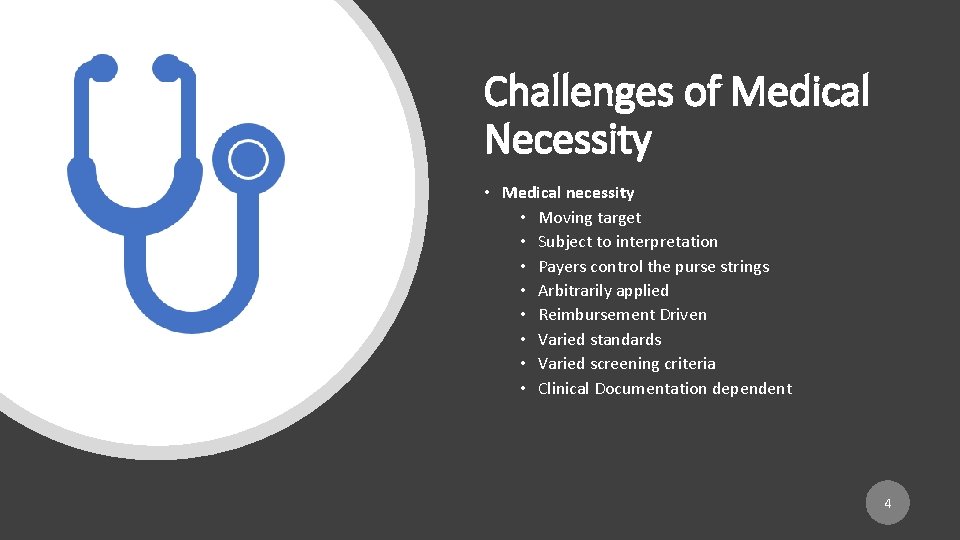 Challenges of Medical Necessity

• Medical necessity
  • Moving target
  • Subject to interpretation
  • Payers control the purse strings
  • Arbitrarily applied
  • Reimbursement Driven
  • Varied standards
  • Varied screening criteria
  • Clinical Documentation dependent

4